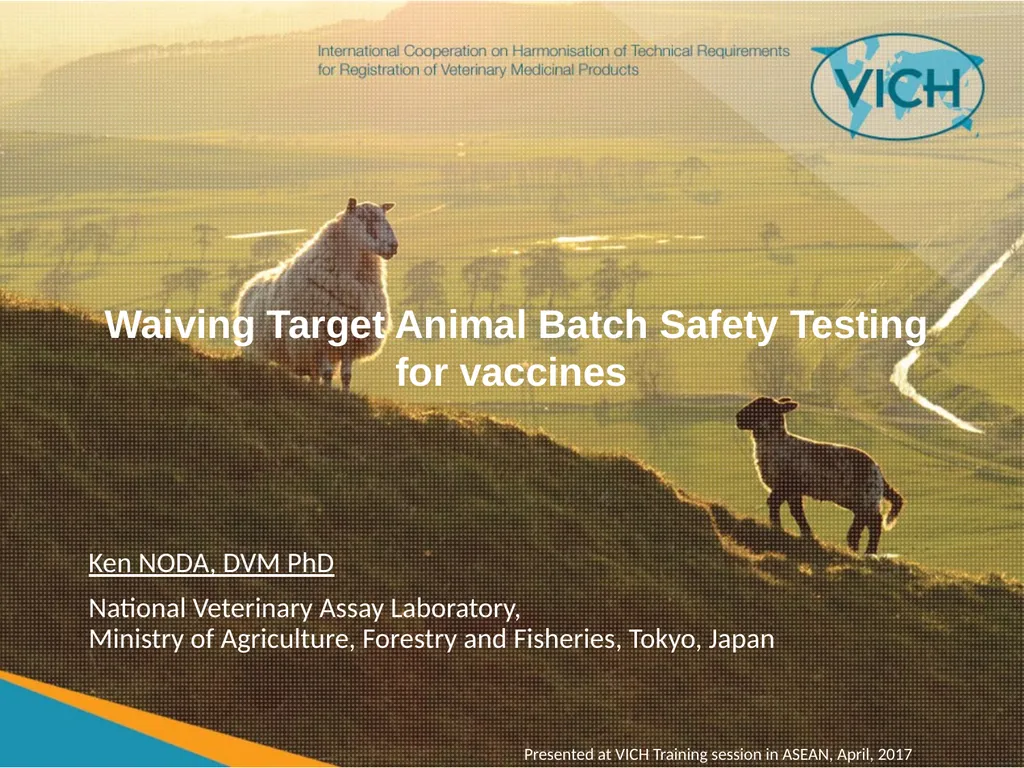 International Cooperation on Harmonisation of Technical Requirements for Registration of Veterinary Medicinal Products

VICH

Waiving Target Animal Batch Safety Testing for vaccines

Ken NODA, DVM PhD

National Veterinary Assay Laboratory,
Ministry of Agriculture, Forestry and Fisheries, Tokyo, Japan

Presented at VICH Training session in ASEAN, April, 2017